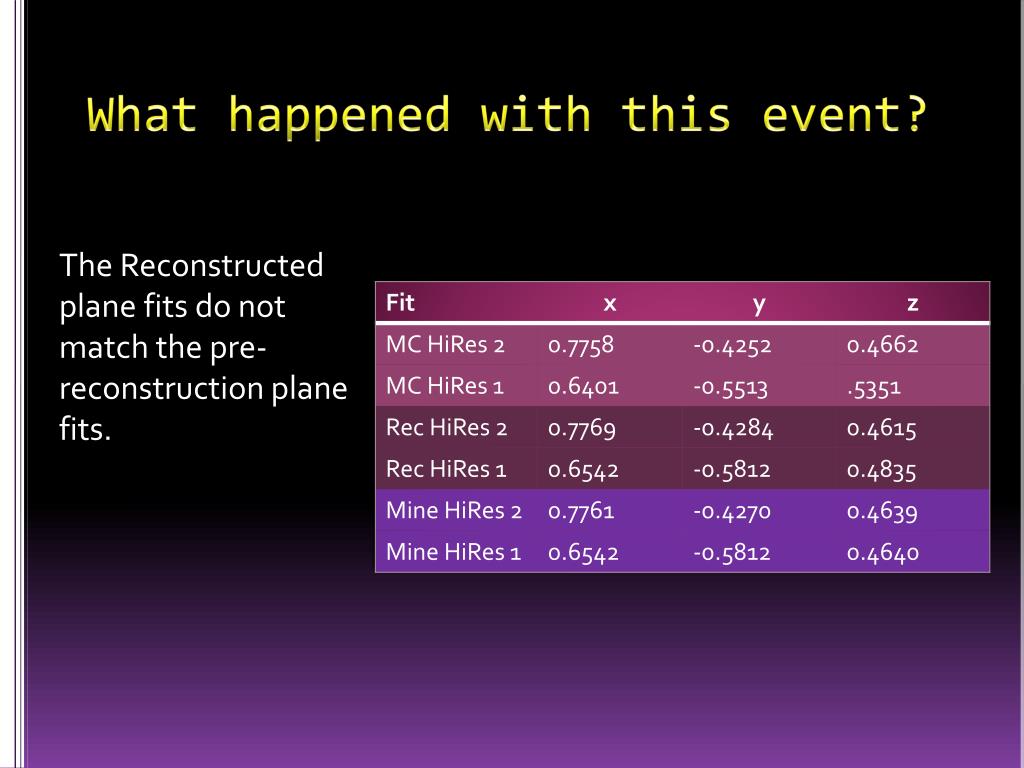 What happened with this event?

The Reconstructed plane fits do not match the pre-reconstruction plane fits.

| Fit | x | y | z |
|---|---|---|---|
| MC HiRes 2 | 0.7758 | -0.4252 | 0.4662 |
| MC HiRes 1 | 0.6401 | -0.5513 | .5351 |
| Rec HiRes 2 | 0.7769 | -0.4284 | 0.4615 |
| Rec HiRes 1 | 0.6542 | -0.5812 | 0.4835 |
| Mine HiRes 2 | 0.7761 | -0.4270 | 0.4639 |
| Mine HiRes 1 | 0.6542 | -0.5812 | 0.4640 |